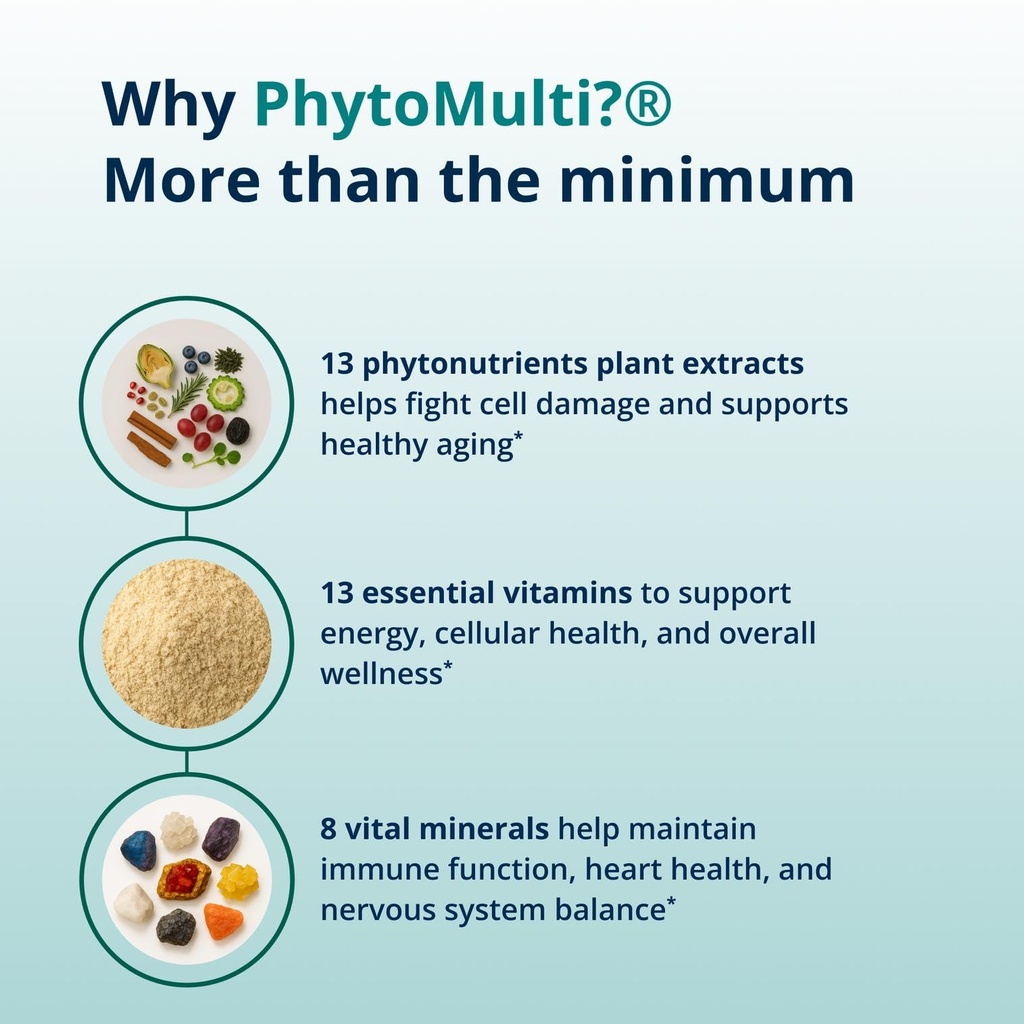 Why PhytoMulti?®
More than the minimum

13 phytonutrients plant extracts helps fight cell damage and supports healthy aging*

13 essential vitamins to support energy, cellular health, and overall wellness*

8 vital minerals help maintain immune function, heart health, and nervous system balance*